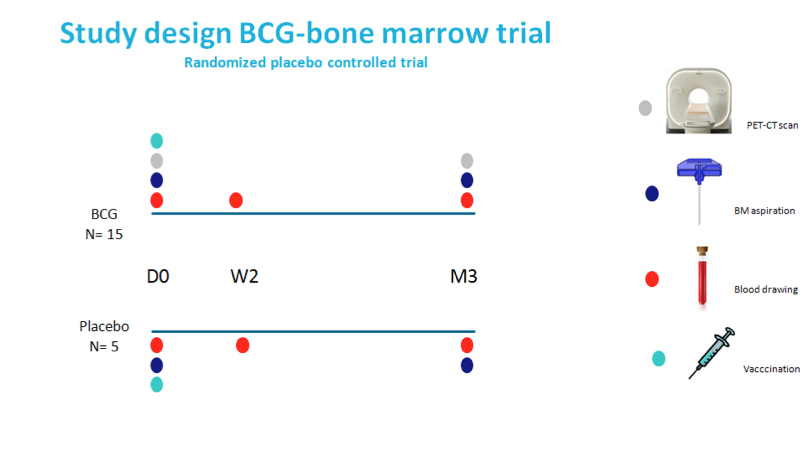 Study design BCG-bone marrow trial

Randomized placebo controlled trial

BCG
N= 15

D0 W2 M3

Placebo
N= 5

PET-CT scan

BM aspiration

Blood drawing

Vacccination